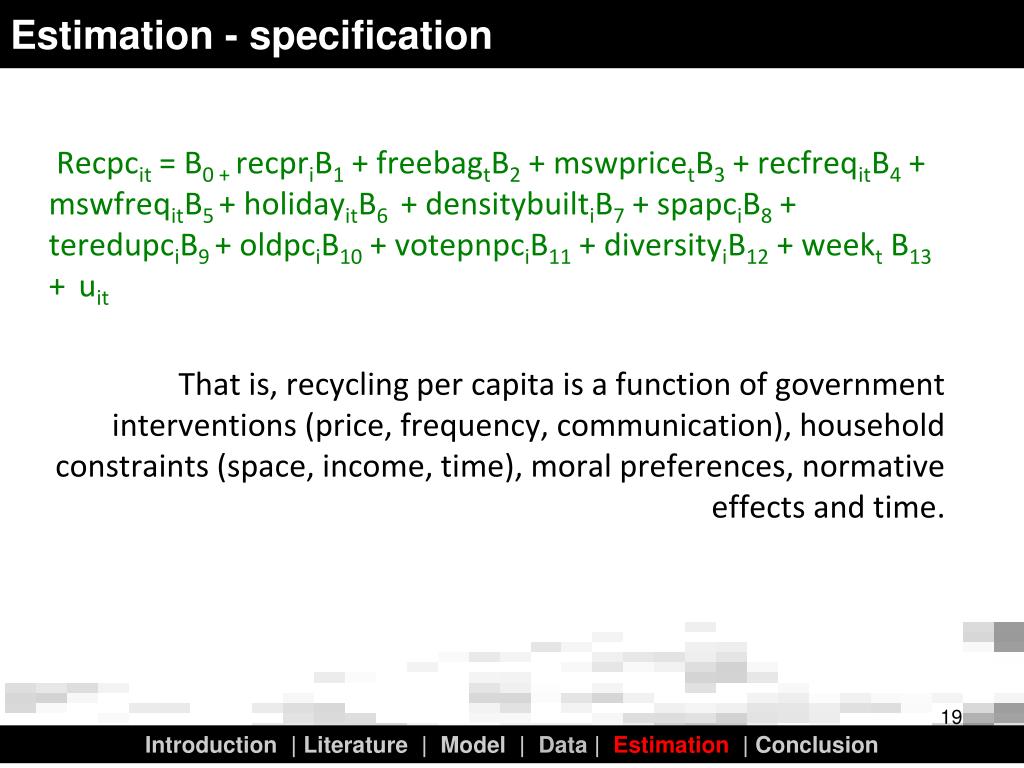 Estimation - specification

$Recpc_{it} = B_{0} + recpr_{i}B_{1} + freebag_{t}B_{2} + mswprice_{t}B_{3} + recfreq_{it}B_{4} + mswfreq_{it}B_{5} + holiday_{it}B_{6} + densitybuilt_{i}B_{7} + spapc_{i}B_{8} + teredupc_{i}B_{9} + oldpc_{i}B_{10} + votepnpc_{i}B_{11} + diversity_{i}B_{12} + week_{t} B_{13} + u_{it}$

That is, recycling per capita is a function of government interventions (price, frequency, communication), household constraints (space, income, time), moral preferences, normative effects and time.

19

Introduction | Literature | Model | Data | Estimation | Conclusion